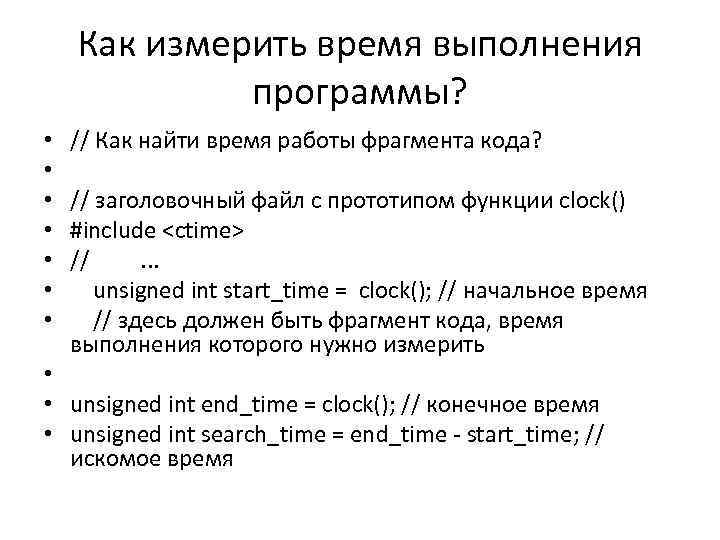 Как измерить время выполнения программы?

• // Как найти время работы фрагмента кода?
•
• // заголовочный файл с прототипом функции clock()
• #include <ctime>
• // ...
• unsigned int start_time = clock(); // начальное время
• // здесь должен быть фрагмент кода, время выполнения которого нужно измерить
•
• unsigned int end_time = clock(); // конечное время
• unsigned int search_time = end_time - start_time; // искомое время